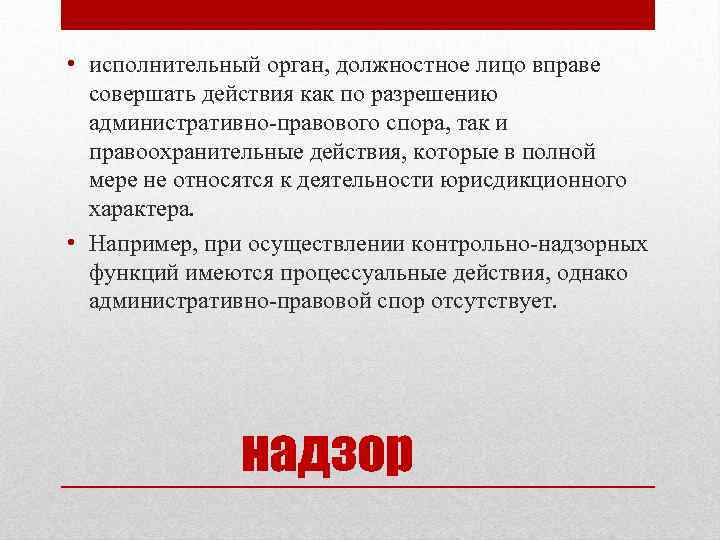 • исполнительный орган, должностное лицо вправе совершать действия как по разрешению административно-правового спора, так и правоохранительные действия, которые в полной мере не относятся к деятельности юрисдикционного характера.

• Например, при осуществлении контрольно-надзорных функций имеются процессуальные действия, однако административно-правовой спор отсутствует.

надзор